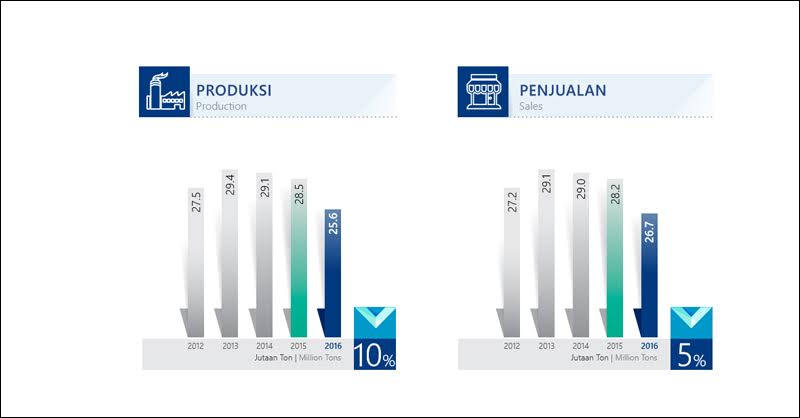 PRODUKSI
Production

27.5
29.4
29.1
28.5
25.6

2012
2013
2014
2015
2016
Jutaan Ton | Million Tons

10%

PENJUALAN
Sales

27.2
29.1
29.0
28.2
26.7

2012
2013
2014
2015
2016
Jutaan Ton | Million Tons

5%